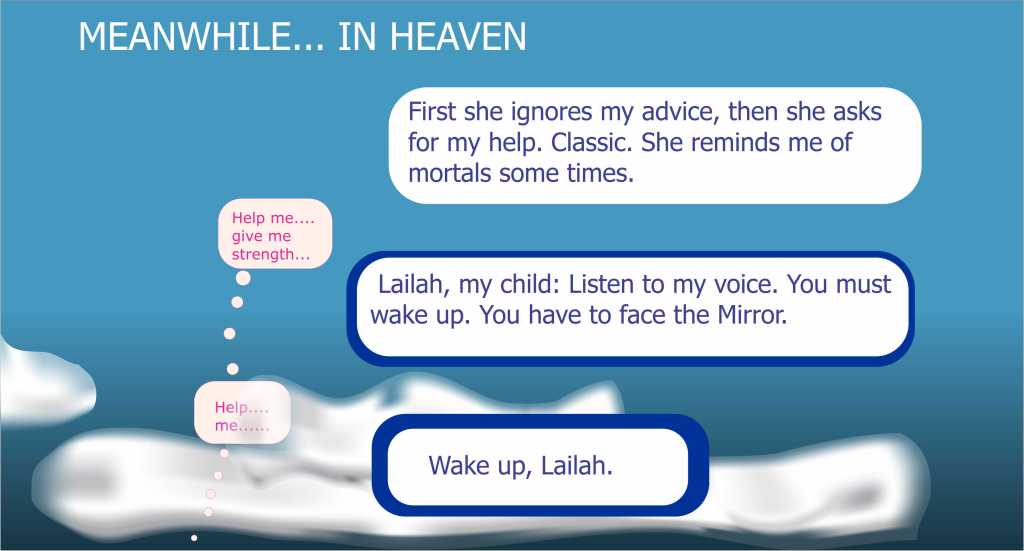 MEANWHILE... IN HEAVEN

First she ignores my advice, then she asks for my help. Classic. She reminds me of mortals some times.

Help me.... give me strength...

Lailah, my child: Listen to my voice. You must wake up. You have to face the Mirror.

Help.... me......

Wake up, Lailah.